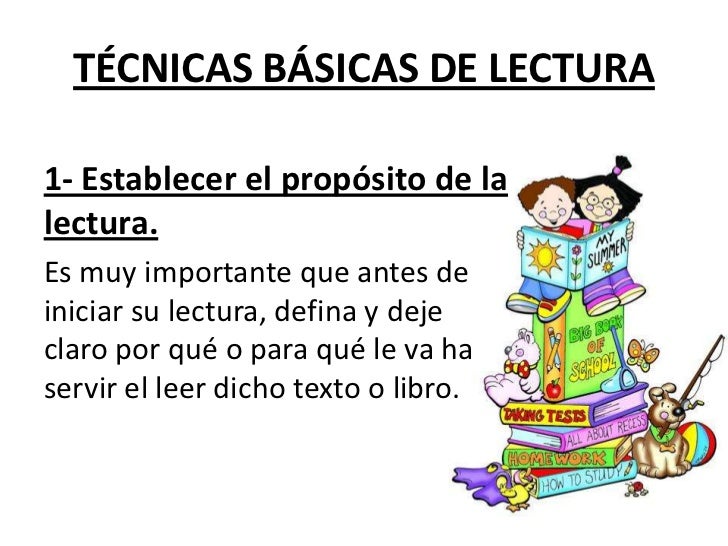 TÉCNICAS BÁSICAS DE LECTURA

1- Establecer el propósito de la lectura.

Es muy importante que antes de iniciar su lectura, defina y deje claro por qué o para qué le va ha servir el leer dicho texto o libro.

MY SUMMER

BIG BOOK OF SCHOOL

TAKING TESTS

ALL ABOUT RECESS

HOMEWORK

HOW TO STUDY